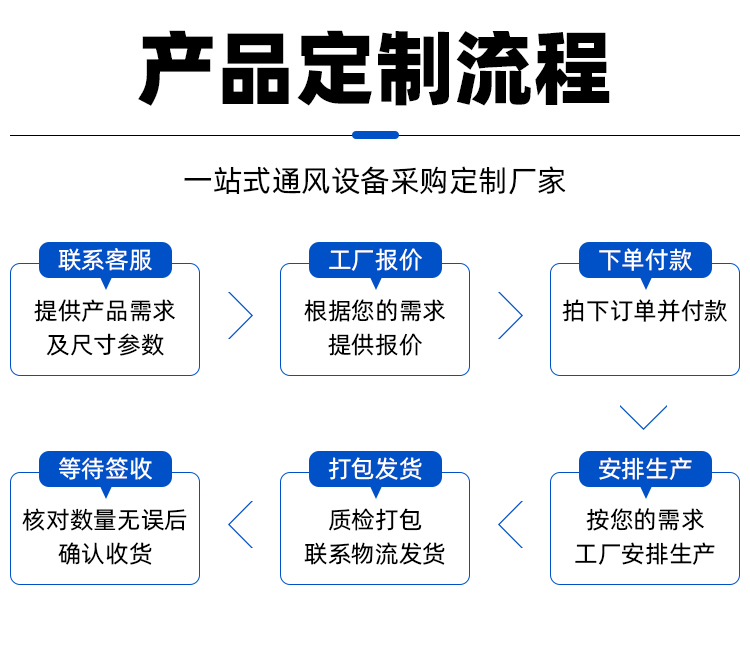 产品定制流程

一站式通风设备采购定制厂家

联系客服
提供产品需求及尺寸参数

工厂报价
根据您的需求提供报价

下单付款
拍下订单并付款

安排生产
按您的需求工厂安排生产

打包发货
质检打包联系物流发货

等待签收
核对数量无误后确认收货